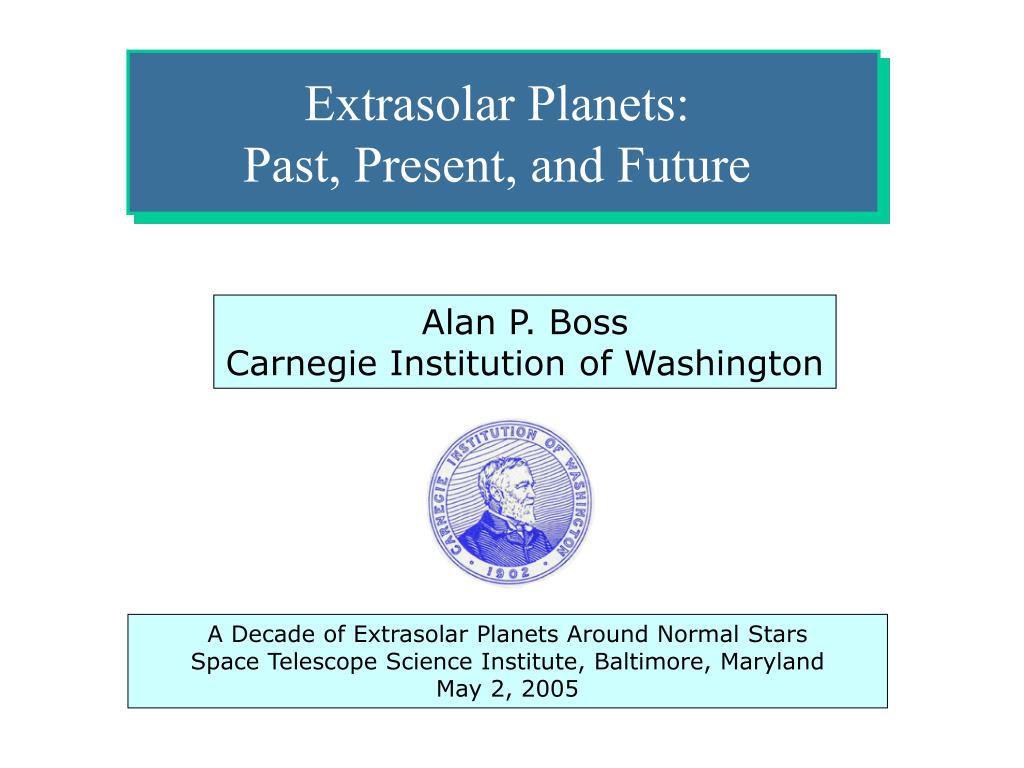 Extrasolar Planets:
Past, Present, and Future

Alan P. Boss
Carnegie Institution of Washington

CARNEGIE INSTITUTION OF WASHINGTON
1902

A Decade of Extrasolar Planets Around Normal Stars
Space Telescope Science Institute, Baltimore, Maryland
May 2, 2005